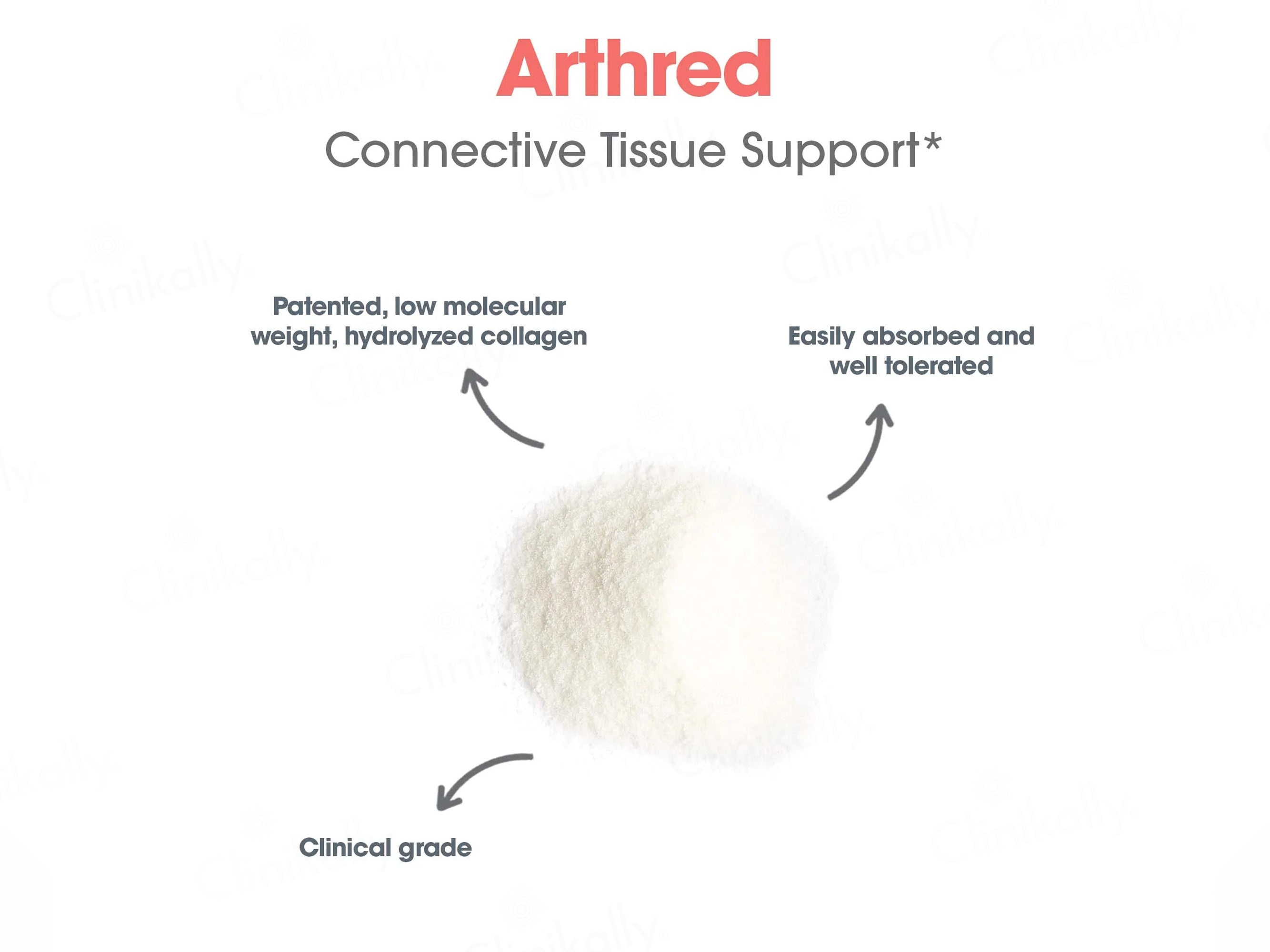 Arthred

Connective Tissue Support*

Patented, low molecular weight, hydrolyzed collagen

Easily absorbed and well tolerated

Clinical grade

Clinikally